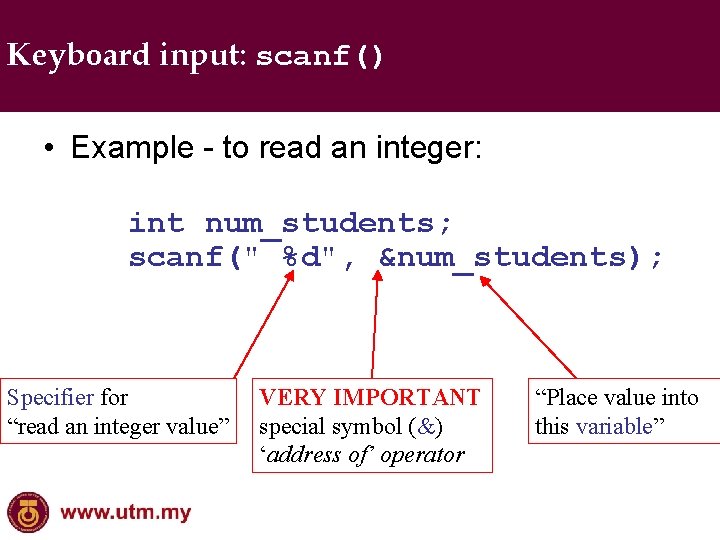 Keyboard input: scanf()

• Example - to read an integer:

int num_students;
scanf(" %d", &num_students);

Specifier for “read an integer value”

VERY IMPORTANT special symbol (&) ‘address of’ operator

“Place value into this variable”

www.utm.my